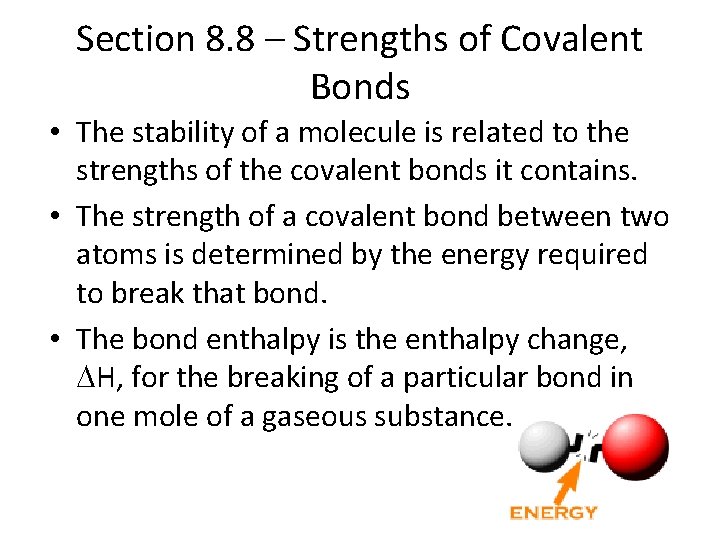 Section 8.8 – Strengths of Covalent Bonds

• The stability of a molecule is related to the strengths of the covalent bonds it contains.

• The strength of a covalent bond between two atoms is determined by the energy required to break that bond.

• The bond enthalpy is the enthalpy change, $\Delta$H, for the breaking of a particular bond in one mole of a gaseous substance.

ENERGY